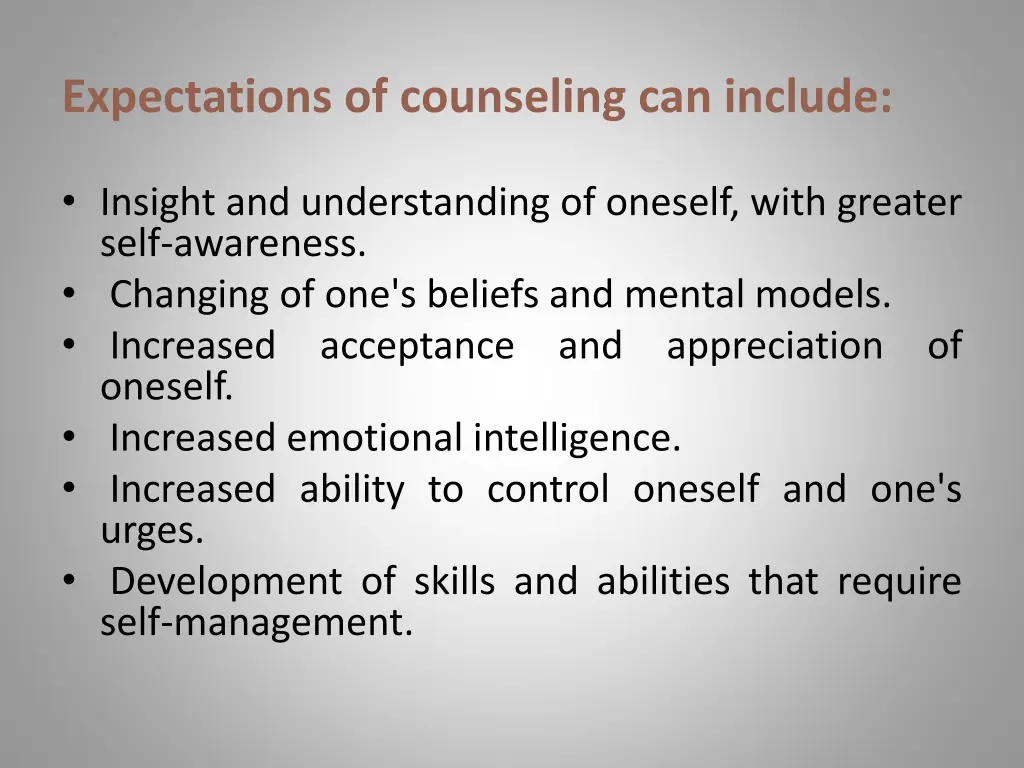 Expectations of counseling can include:

• Insight and understanding of oneself, with greater self-awareness.
• Changing of one's beliefs and mental models.
• Increased acceptance and appreciation of oneself.
• Increased emotional intelligence.
• Increased ability to control oneself and one's urges.
• Development of skills and abilities that require self-management.